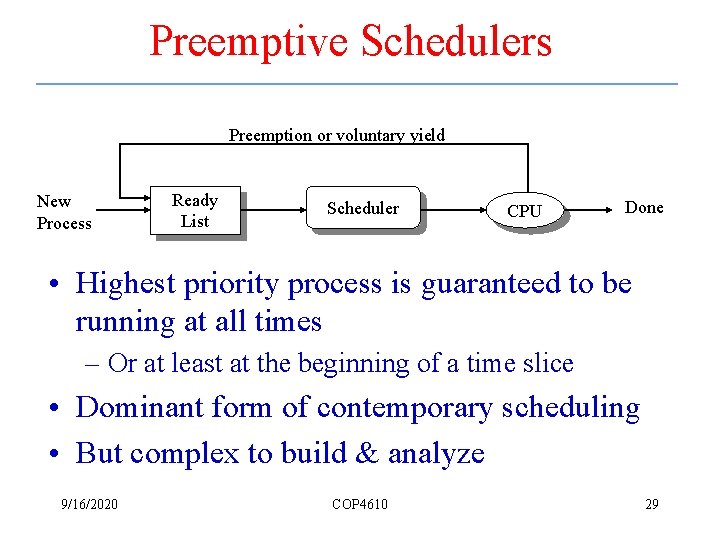 Preemptive Schedulers

Preemption or voluntary yield

New Process

Ready List

Scheduler

CPU

Done

• Highest priority process is guaranteed to be running at all times

– Or at least at the beginning of a time slice

• Dominant form of contemporary scheduling

• But complex to build & analyze

9/16/2020

COP4610

29